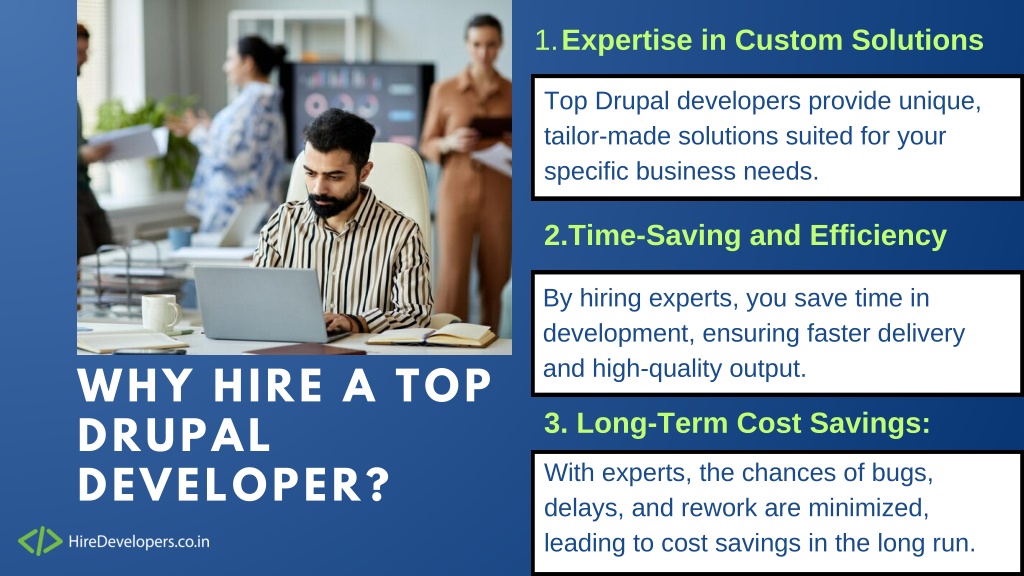 WHY HIRE A TOP DRUPAL DEVELOPER?

HireDevelopers.co.in

1. Expertise in Custom Solutions

Top Drupal developers provide unique, tailor-made solutions suited for your specific business needs.

2.Time-Saving and Efficiency

By hiring experts, you save time in development, ensuring faster delivery and high-quality output.

3. Long-Term Cost Savings:

With experts, the chances of bugs, delays, and rework are minimized, leading to cost savings in the long run.